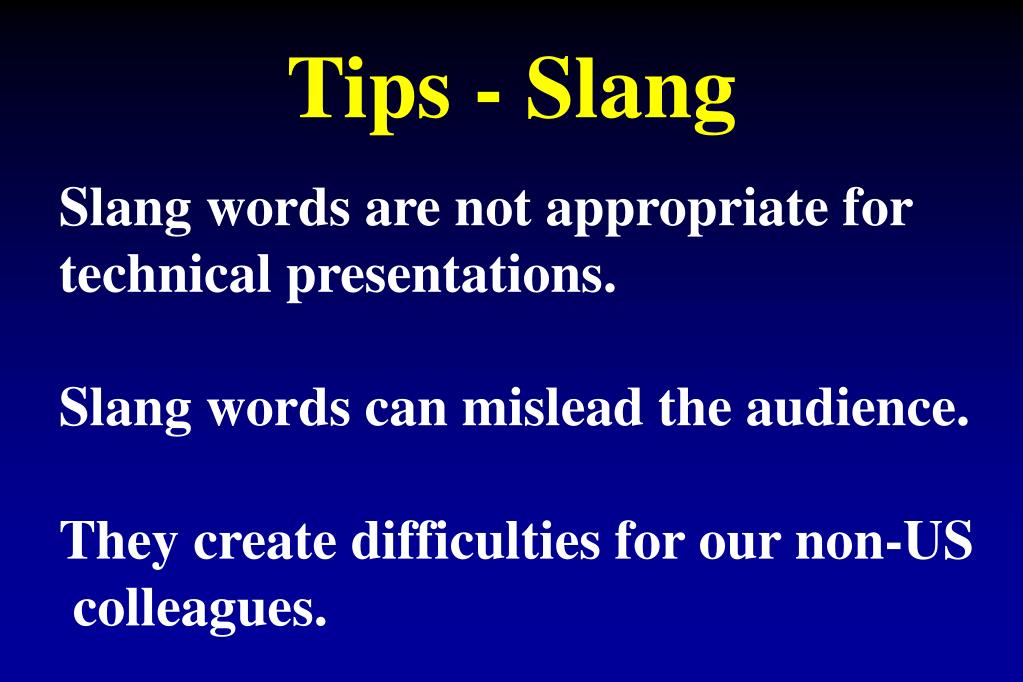 Tips - Slang

Slang words are not appropriate for technical presentations.

Slang words can mislead the audience.

They create difficulties for our non-US colleagues.